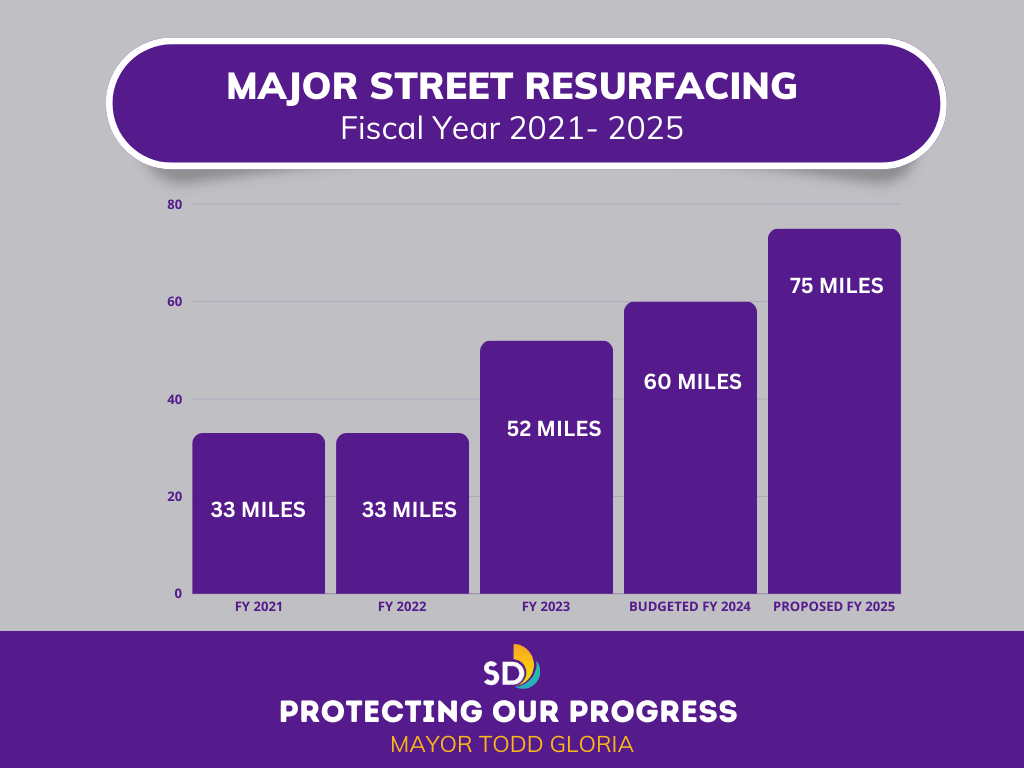 MAJOR STREET RESURFACING
Fiscal Year 2021- 2025

80
60
40
20
0

33 MILES
33 MILES
52 MILES
60 MILES
75 MILES

FY 2021
FY 2022
FY 2023
BUDGETED FY 2024
PROPOSED FY 2025

SD
PROTECTING OUR PROGRESS
MAYOR TODD GLORIA